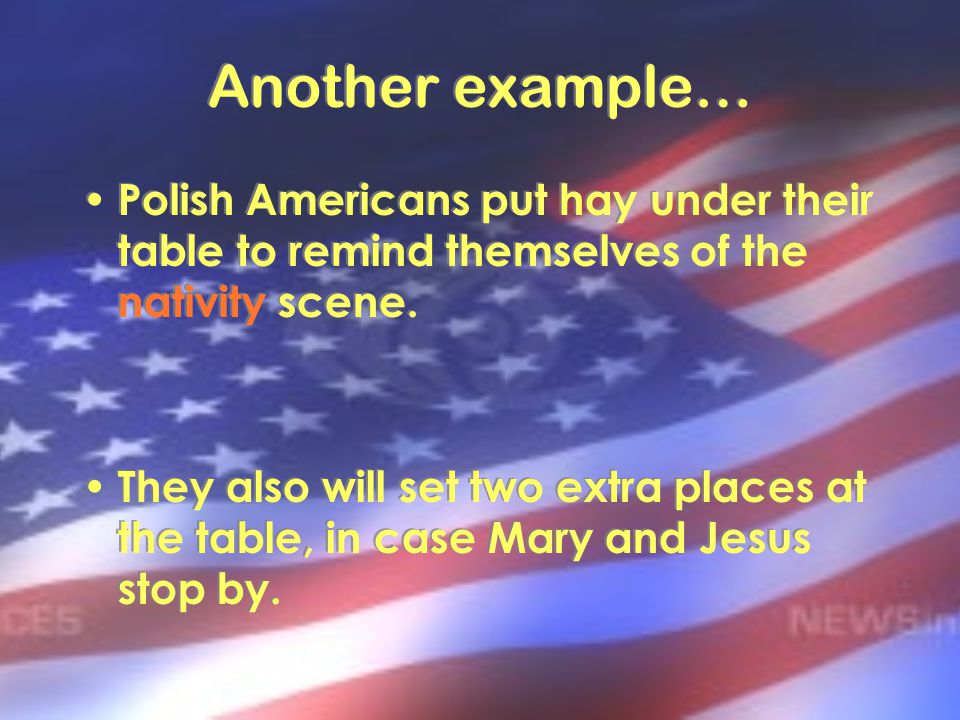 Another example…

• Polish Americans put hay under their table to remind themselves of the nativity scene.

• They also will set two extra places at the table, in case Mary and Jesus stop by.

CES NEWS.in